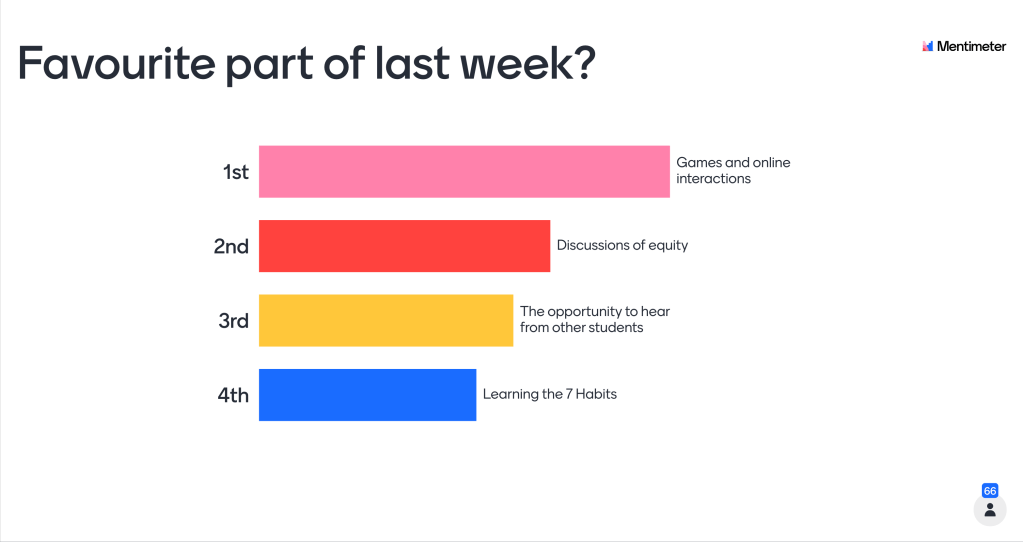 Favourite part of last week?

Mentimeter

1st
Games and online interactions

2nd
Discussions of equity

3rd
The opportunity to hear from other students

4th
Learning the 7 Habits

66